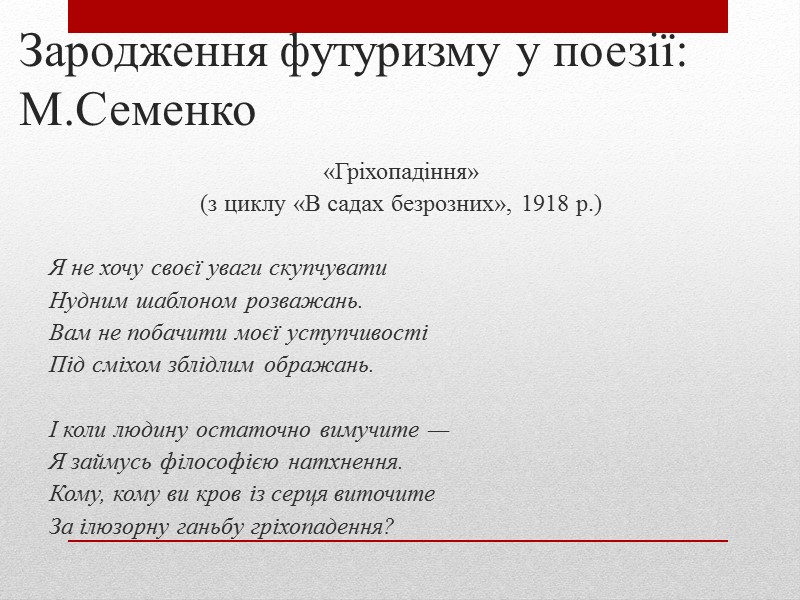 Зародження футуризму у поезії: М.Семенко

«Гріхопадіння»
(з циклу «В садах безрозних», 1918 р.)

Я не хочу своєї уваги скупчувати
Нудним шаблоном розважань.
Вам не побачити моєї уступчивості
Під сміхом зблідлим ображань.

І коли людину остаточно вимучите —
Я займусь філософією натхнення.
Кому, кому ви кров із серця виточите
За ілюзорну ганьбу гріхопадення?